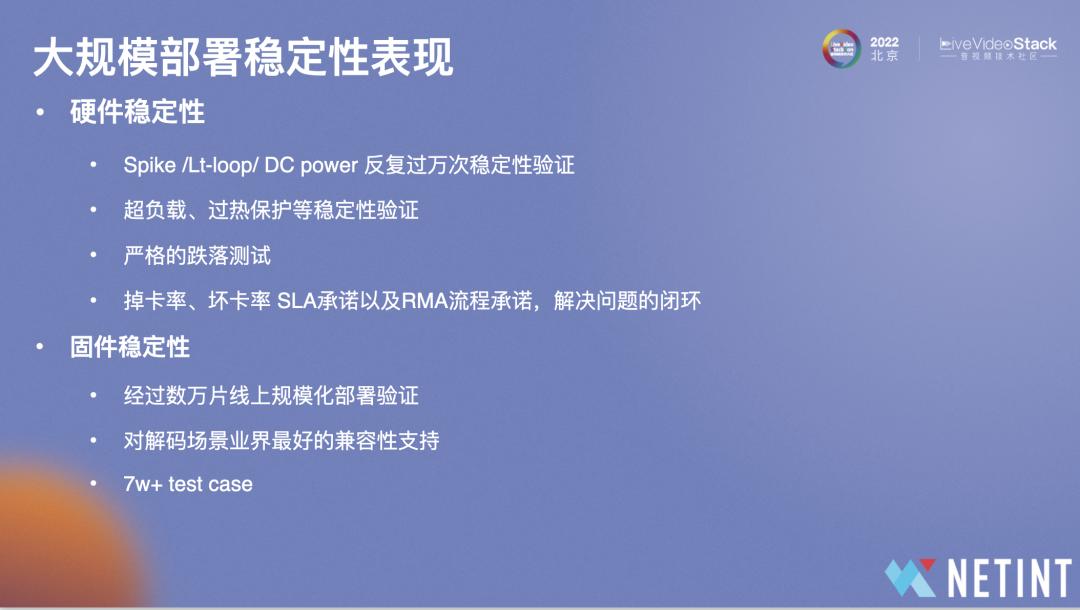 大规模部署稳定性表现

2022 北京

LiveVideoStack
音视频技术社区

• 硬件稳定性

• Spike /Lt-loop/ DC power 反复过万次稳定性验证

• 超负载、过热保护等稳定性验证

• 严格的跌落测试

• 掉卡率、坏卡率 SLA承诺以及RMA流程承诺，解决问题的闭环

• 固件稳定性

• 经过数万片线上规模化部署验证

• 对解码场景业界最好的兼容性支持

• 7w+ test case

NETINT